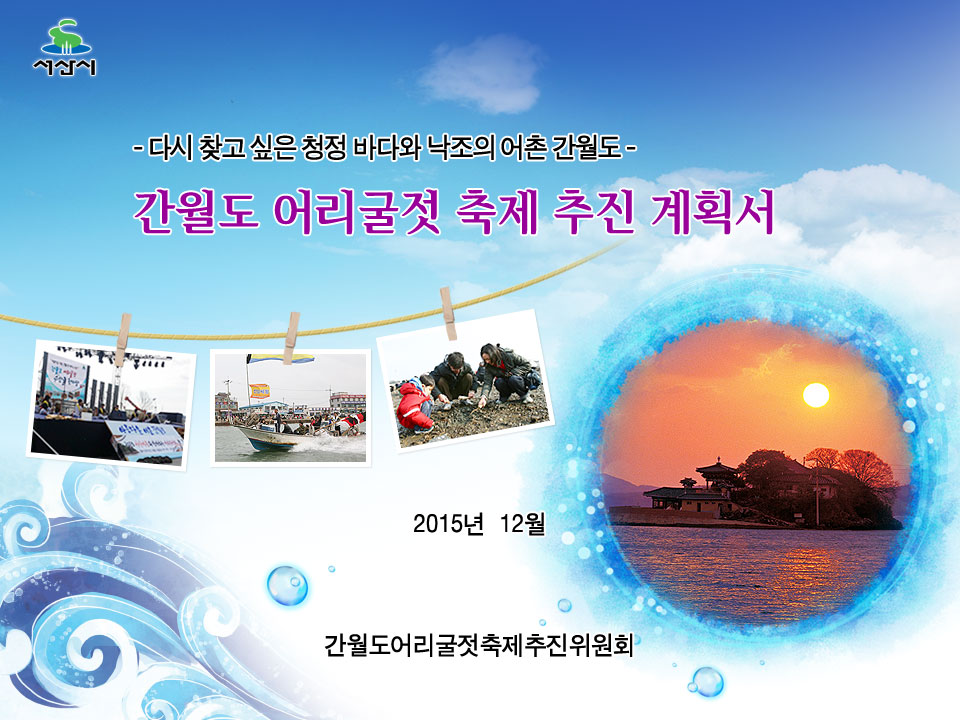 서산시

- 다시 찾고 싶은 청정 바다와 낙조의 어촌 간월도 -

간월도 어리굴젓 축제 추진 계획서

2015년 12월

간월도어리굴젓축제추진위원회